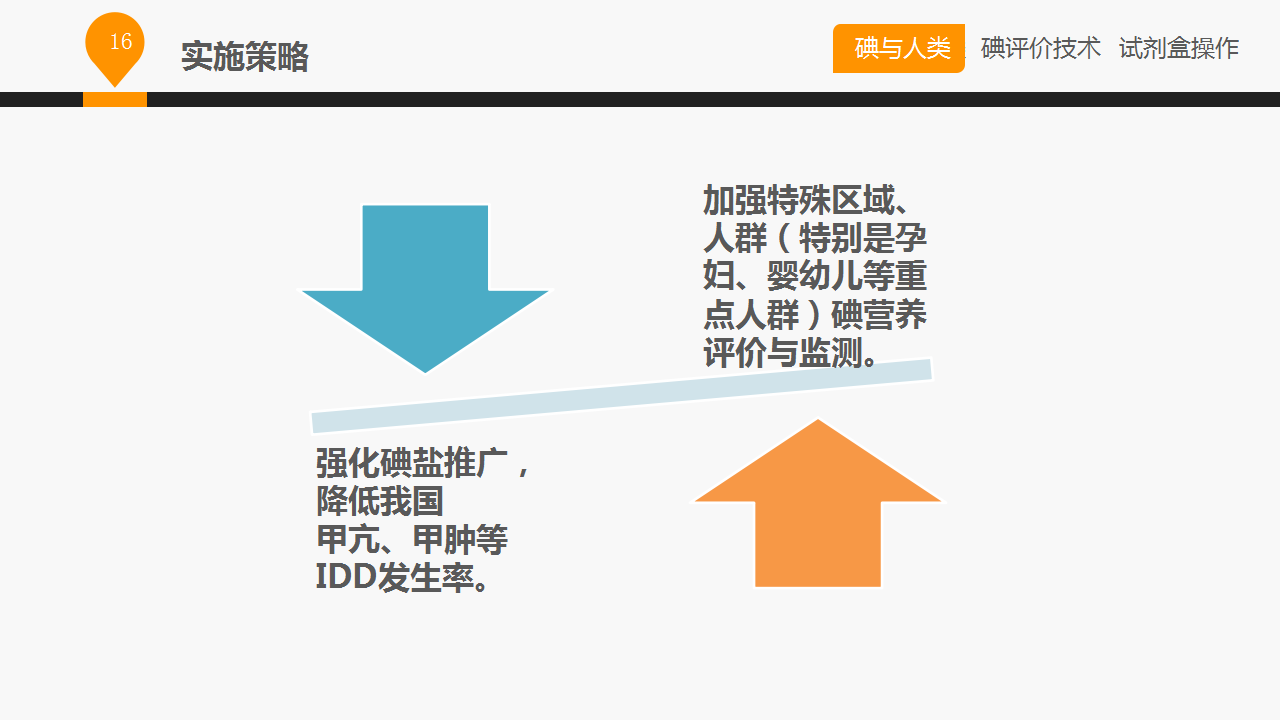 16

实施策略

碘与人类　碘评价技术　试剂盒操作

加强特殊区域、人群（特别是孕妇、婴幼儿等重点人群）碘营养评价与监测。

强化碘盐推广，降低我国甲亢、甲肿等IDD发生率。